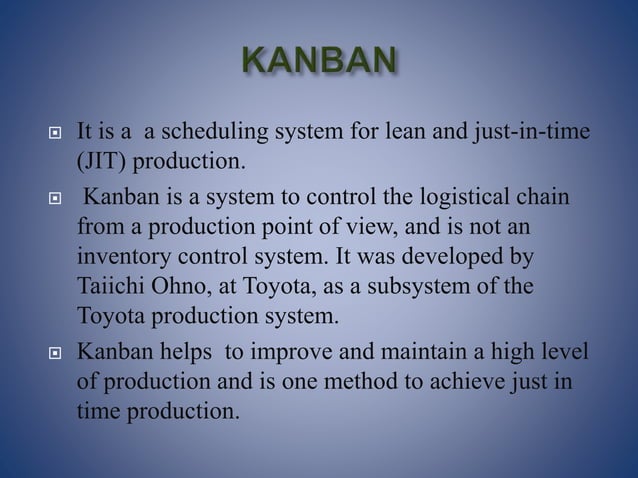 KANBAN

It is a a scheduling system for lean and just-in-time (JIT) production.

Kanban is a system to control the logistical chain from a production point of view, and is not an inventory control system. It was developed by Taiichi Ohno, at Toyota, as a subsystem of the Toyota production system.

Kanban helps to improve and maintain a high level of production and is one method to achieve just in time production.